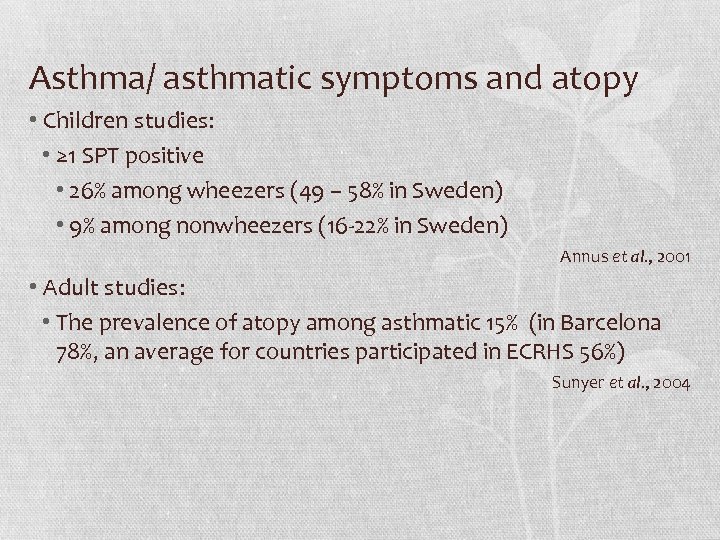 Asthma/ asthmatic symptoms and atopy

• Children studies:
• ≥1 SPT positive
• 26% among wheezers (49 – 58% in Sweden)
• 9% among nonwheezers (16-22% in Sweden)

Annus et al., 2001

• Adult studies:
• The prevalence of atopy among asthmatic 15% (in Barcelona 78%, an average for countries participated in ECRHS 56%)

Sunyer et al., 2004